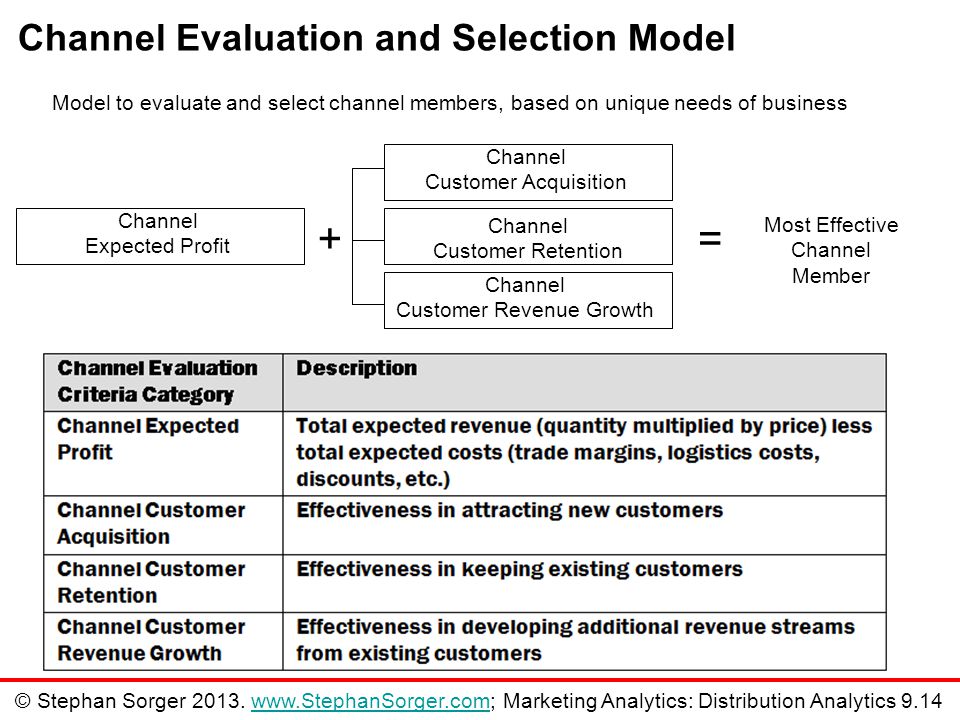 Channel Evaluation and Selection Model

Model to evaluate and select channel members, based on unique needs of business

Channel
Expected Profit

+

Channel
Customer Acquisition

Channel
Customer Retention

Channel
Customer Revenue Growth

=

Most Effective
Channel
Member

| Channel Evaluation Criteria Category | Description |
|---|---|
| Channel Expected Profit | Total expected revenue (quantity multiplied by price) less total expected costs (trade margins, logistics costs, discounts, etc.) |
| Channel Customer Acquisition | Effectiveness in attracting new customers |
| Channel Customer Retention | Effectiveness in keeping existing customers |
| Channel Customer Revenue Growth | Effectiveness in developing additional revenue streams from existing customers |

© Stephan Sorger 2013. www.StephanSorger.com; Marketing Analytics: Distribution Analytics 9.14